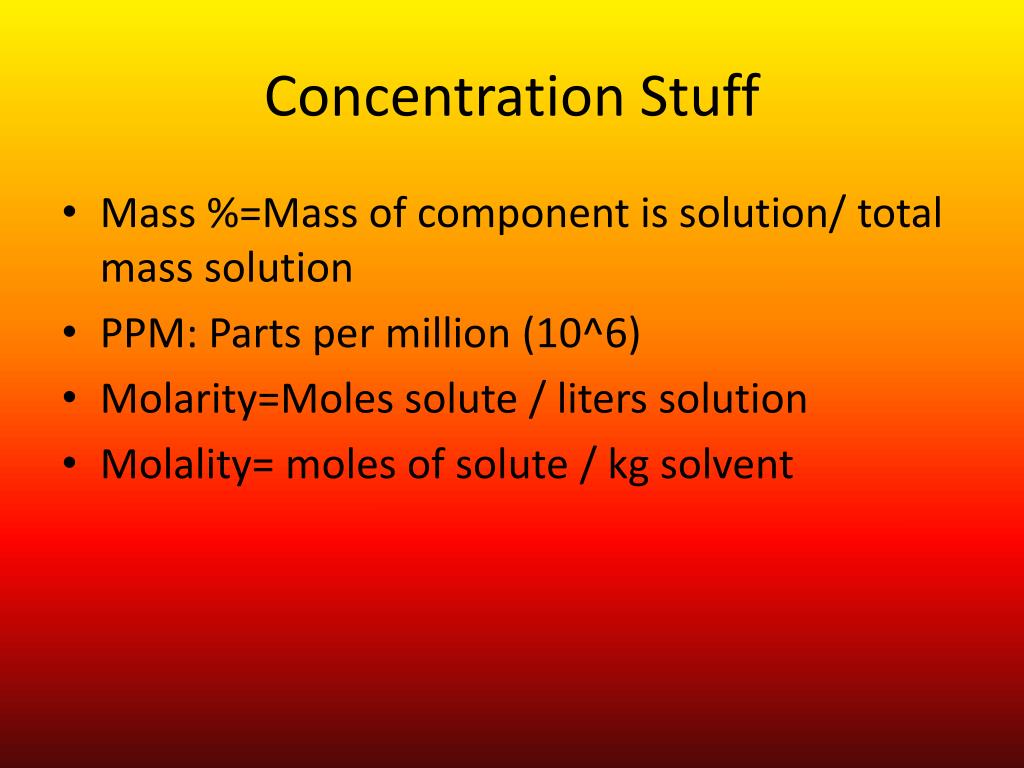 Concentration Stuff

• Mass %=Mass of component is solution/ total mass solution
• PPM: Parts per million (10^6)
• Molarity=Moles solute / liters solution
• Molality= moles of solute / kg solvent